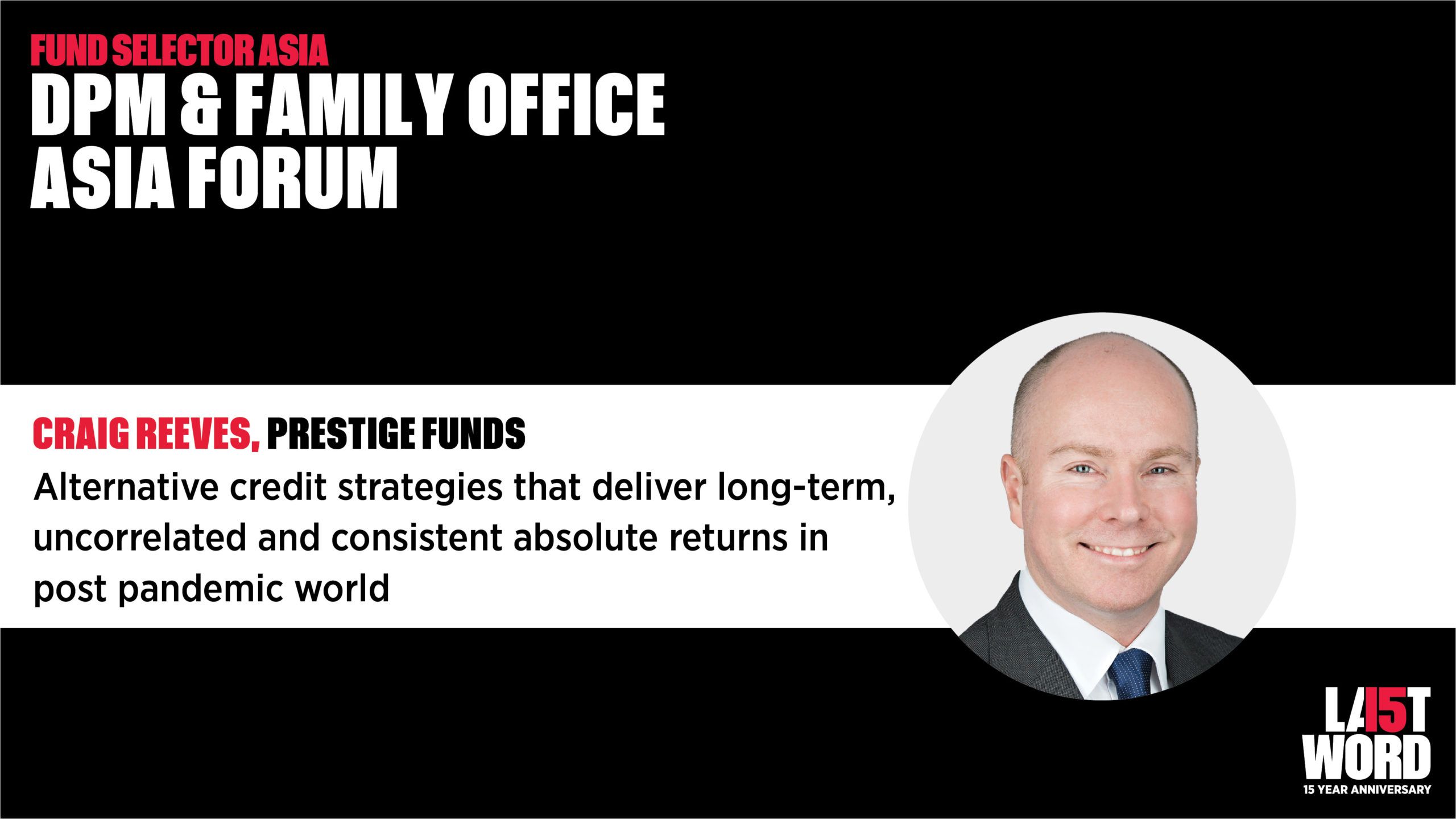 FUND SELECTOR ASIA
DPM & FAMILY OFFICE ASIA FORUM

CRAIG REEVES, PRESTIGE FUNDS
Alternative credit strategies that deliver long-term, uncorrelated and consistent absolute returns in post pandemic world

LA15T WORD
15 YEAR ANNIVERSARY